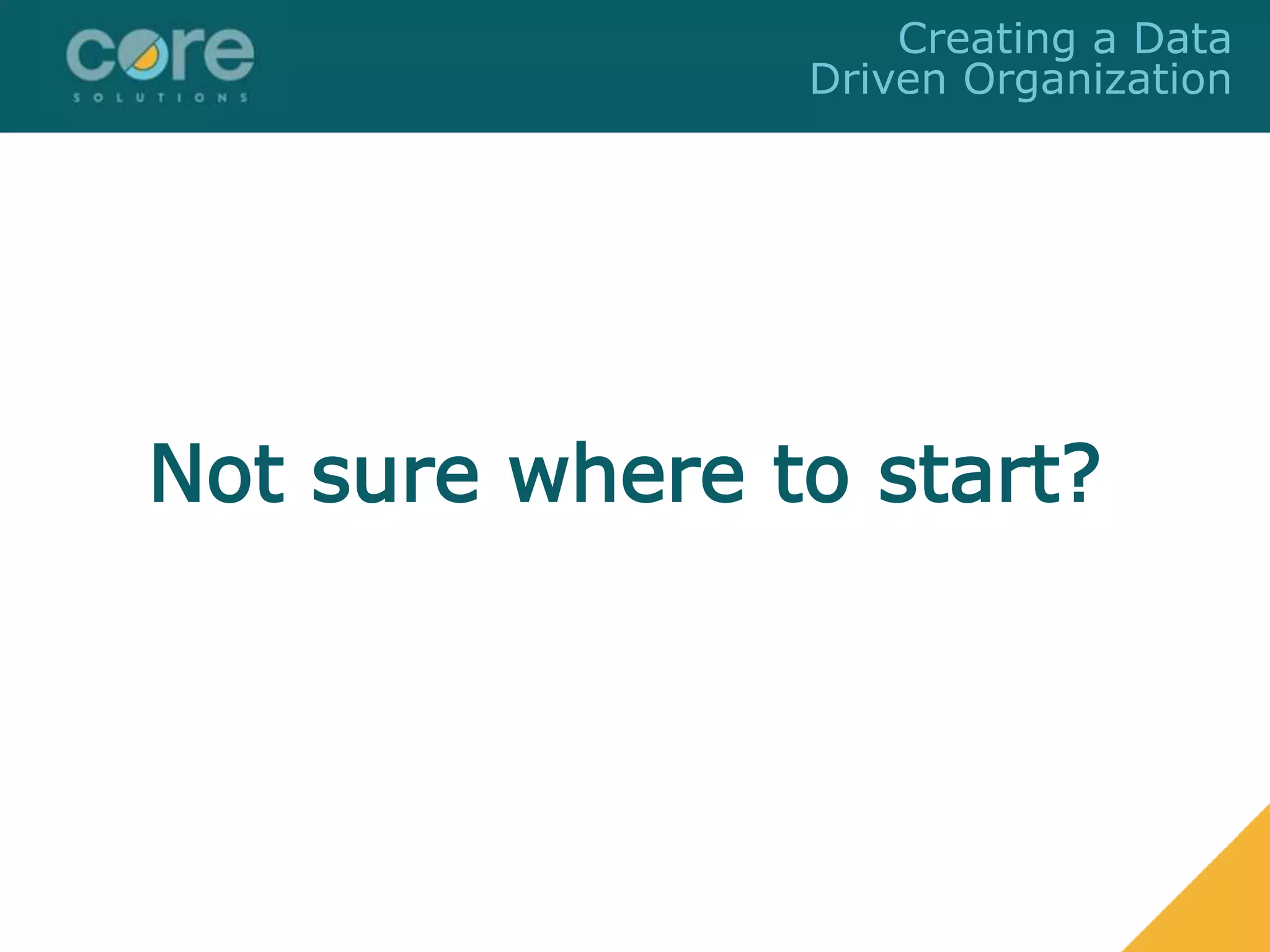 core
SOLUTIONS

Creating a Data Driven Organization

Not sure where to start?